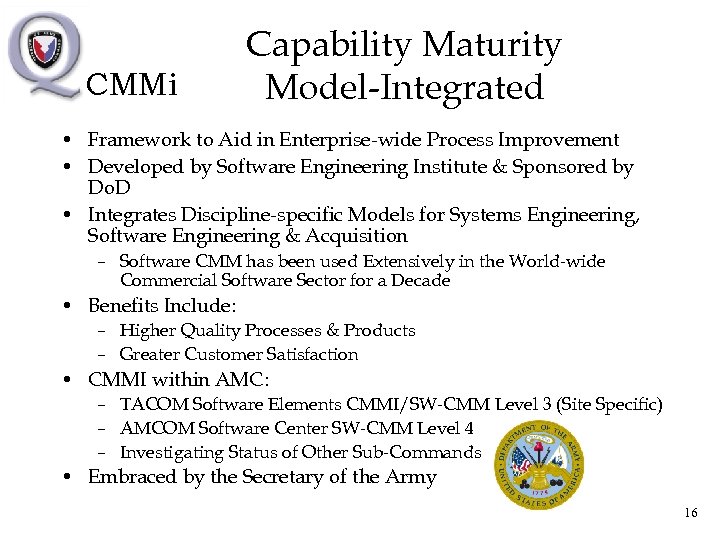 CMMi

Capability Maturity Model-Integrated

• Framework to Aid in Enterprise-wide Process Improvement
• Developed by Software Engineering Institute & Sponsored by DoD
• Integrates Discipline-specific Models for Systems Engineering, Software Engineering & Acquisition
– Software CMM has been used Extensively in the World-wide Commercial Software Sector for a Decade
• Benefits Include:
– Higher Quality Processes & Products
– Greater Customer Satisfaction
• CMMI within AMC:
– TACOM Software Elements CMMI/SW-CMM Level 3 (Site Specific)
– AMCOM Software Center SW-CMM Level 4
– Investigating Status of Other Sub-Commands
• Embraced by the Secretary of the Army

DEPARTMENT OF THE ARMY
UNITED STATES OF AMERICA
1775

16